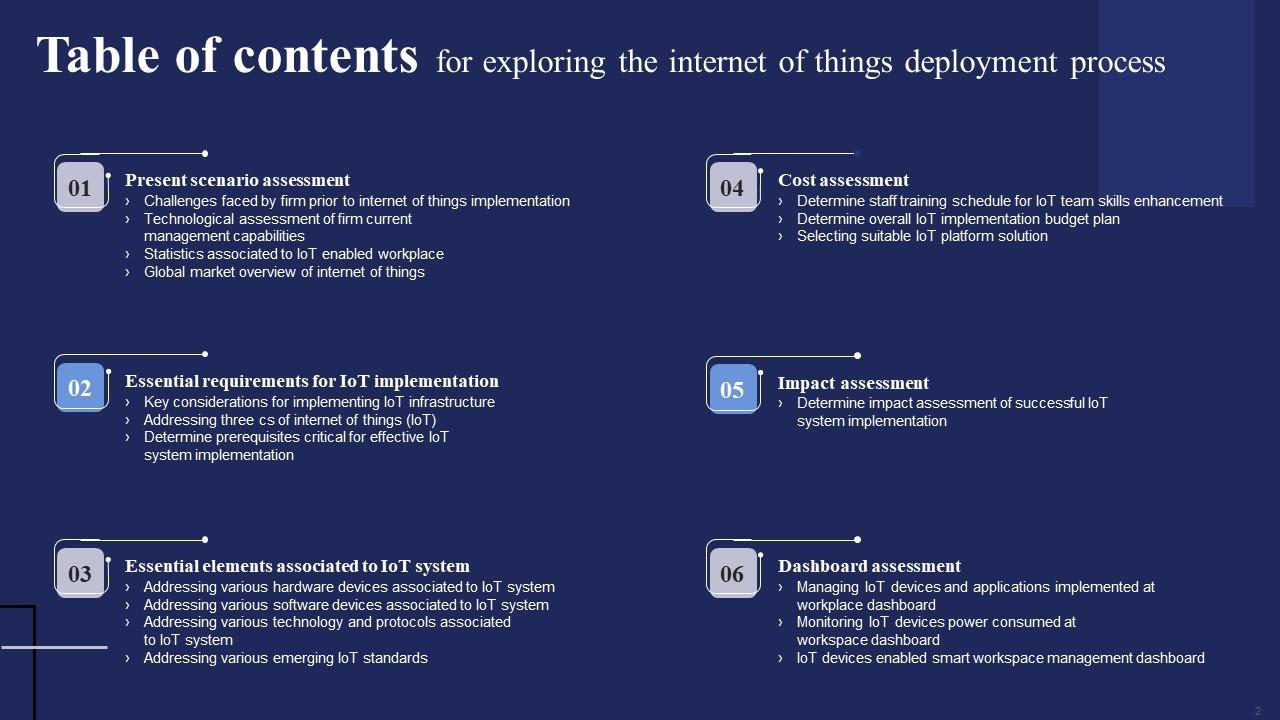 Table of contents for exploring the internet of things deployment process

01
Present scenario assessment
› Challenges faced by firm prior to internet of things implementation
› Technological assessment of firm current management capabilities
› Statistics associated to IoT enabled workplace
› Global market overview of internet of things

02
Essential requirements for IoT implementation
› Key considerations for implementing IoT infrastructure
› Addressing three cs of internet of things (IoT)
› Determine prerequisites critical for effective IoT system implementation

03
Essential elements associated to IoT system
› Addressing various hardware devices associated to IoT system
› Addressing various software devices associated to IoT system
› Addressing various technology and protocols associated to IoT system
› Addressing various emerging IoT standards

04
Cost assessment
› Determine staff training schedule for IoT team skills enhancement
› Determine overall IoT implementation budget plan
› Selecting suitable IoT platform solution

05
Impact assessment
› Determine impact assessment of successful IoT system implementation

06
Dashboard assessment
› Managing IoT devices and applications implemented at workplace dashboard
› Monitoring IoT devices power consumed at workspace dashboard
› IoT devices enabled smart workspace management dashboard

2